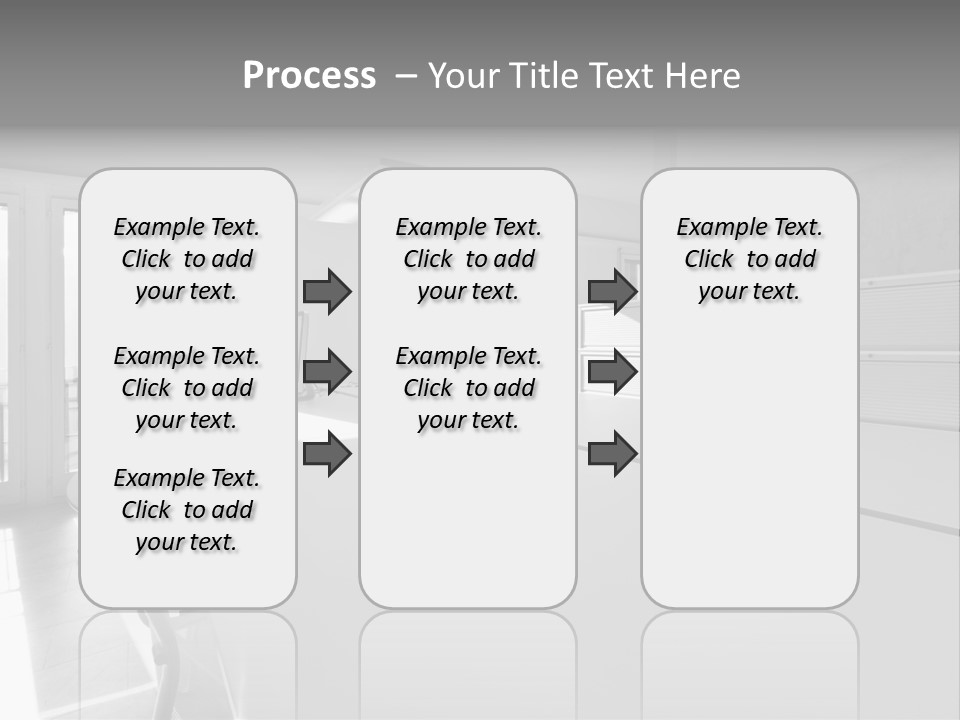 Process – Your Title Text Here

Example Text. Click to add your text.

Example Text. Click to add your text.

Example Text. Click to add your text.

Example Text. Click to add your text.

Example Text. Click to add your text.

Example Text. Click to add your text.